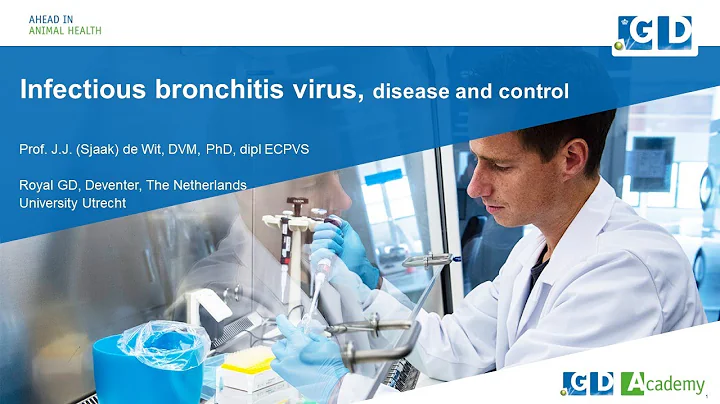 AHEAD IN
ANIMAL HEALTH

GD

Infectious bronchitis virus, disease and control

Prof. J.J. (Sjaak) de Wit, DVM, PhD, dipl ECPVS

Royal GD, Deventer, The Netherlands
University Utrecht

GD Academy

1